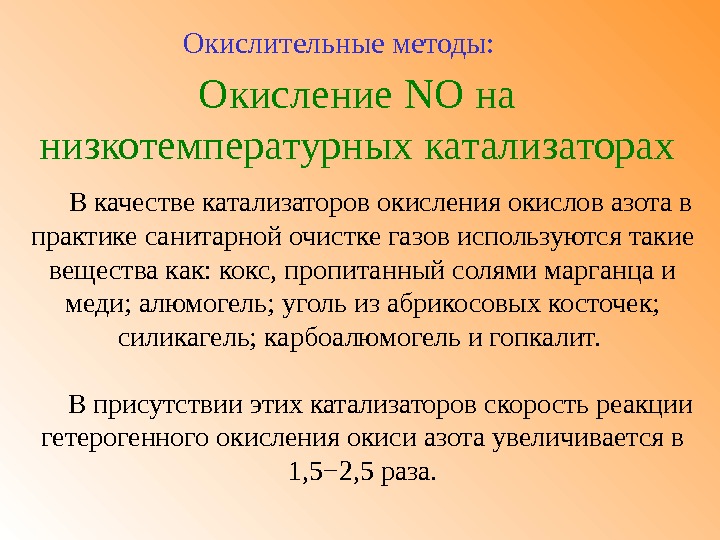 Окислительные методы:

Окисление NO на низкотемпературных катализаторах

В качестве катализаторов окисления окислов азота в практике санитарной очистке газов используются такие вещества как: кокс, пропитанный солями марганца и меди; алюмогель; уголь из абрикосовых косточек; силикагель; карбоалюмогель и гопкалит.

В присутствии этих катализаторов скорость реакции гетерогенного окисления окиси азота увеличивается в 1,5−2,5 раза.